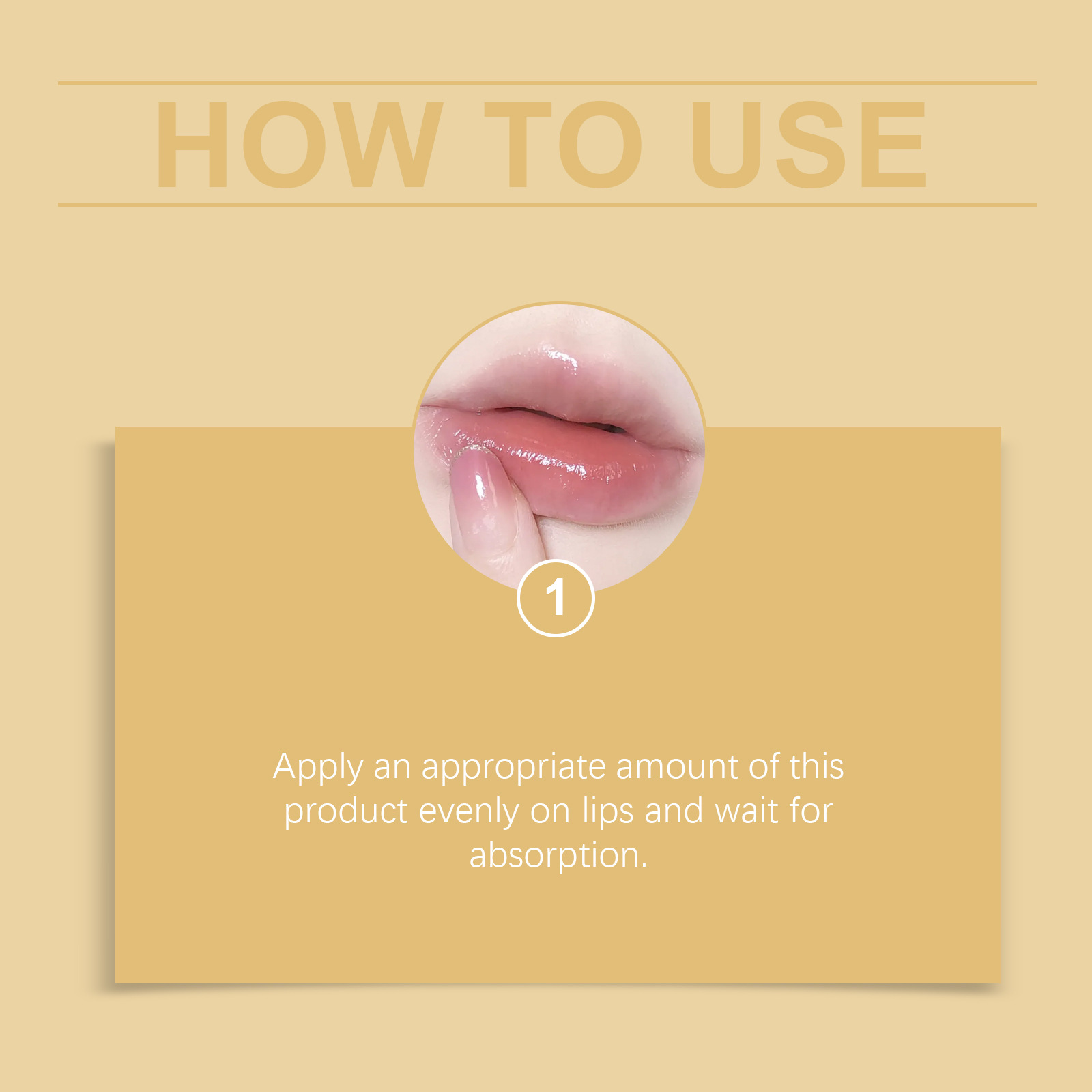 HOW TO USE

1

Apply an appropriate amount of this product evenly on lips and wait for absorption.